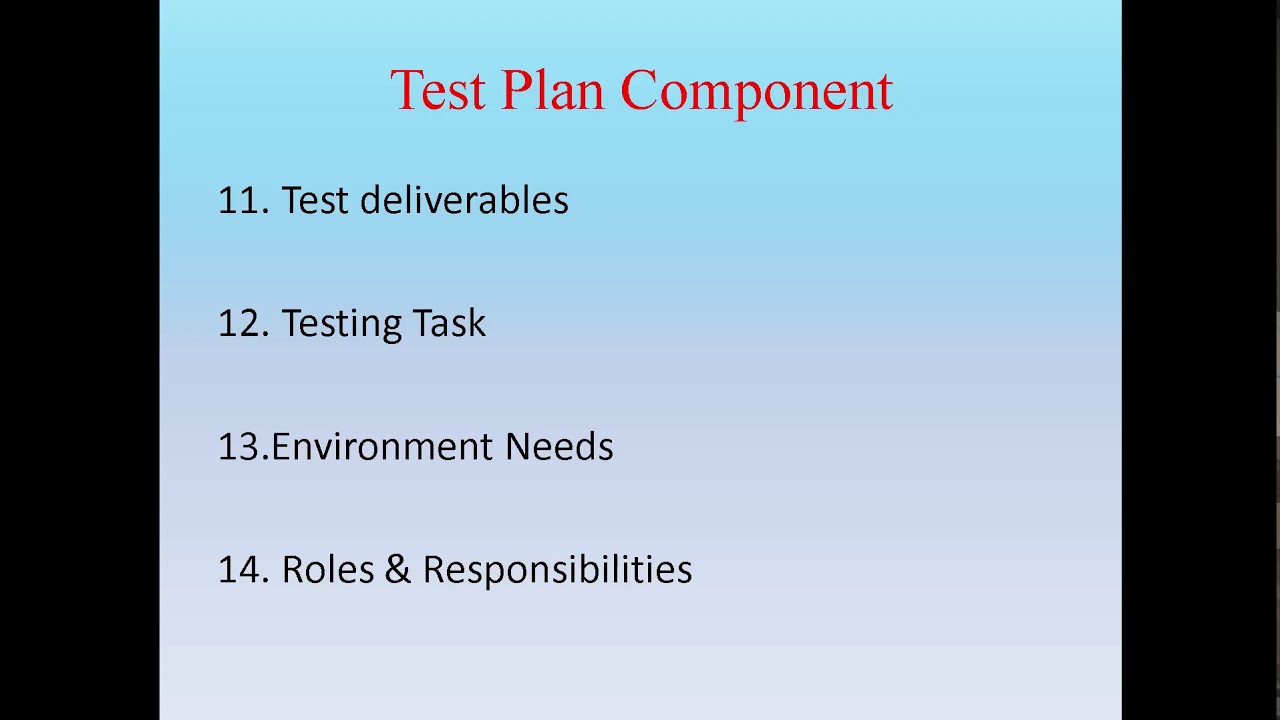 Test Plan Component

11. Test deliverables

12. Testing Task

13.Environment Needs

14. Roles & Responsibilities